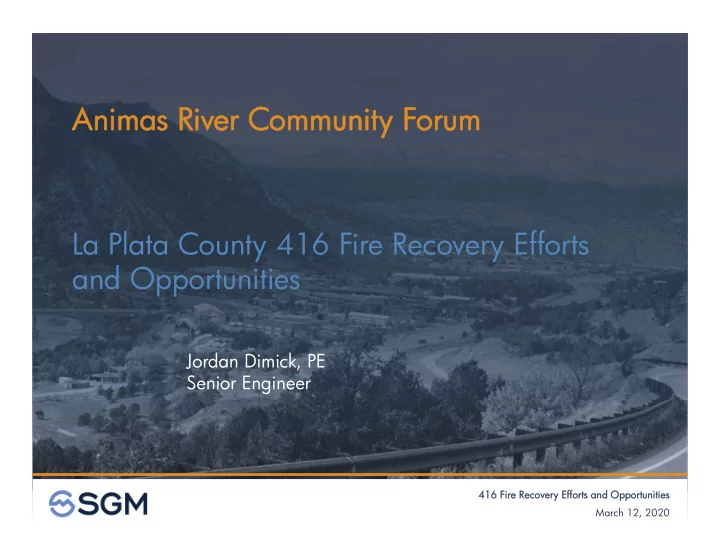 Animas River Community Forum

La Plata County 416 Fire Recovery Efforts and Opportunities

Jordan Dimick, PE
Senior Engineer

SGM

416 Fire Recovery Efforts and Opportunities
March 12, 2020